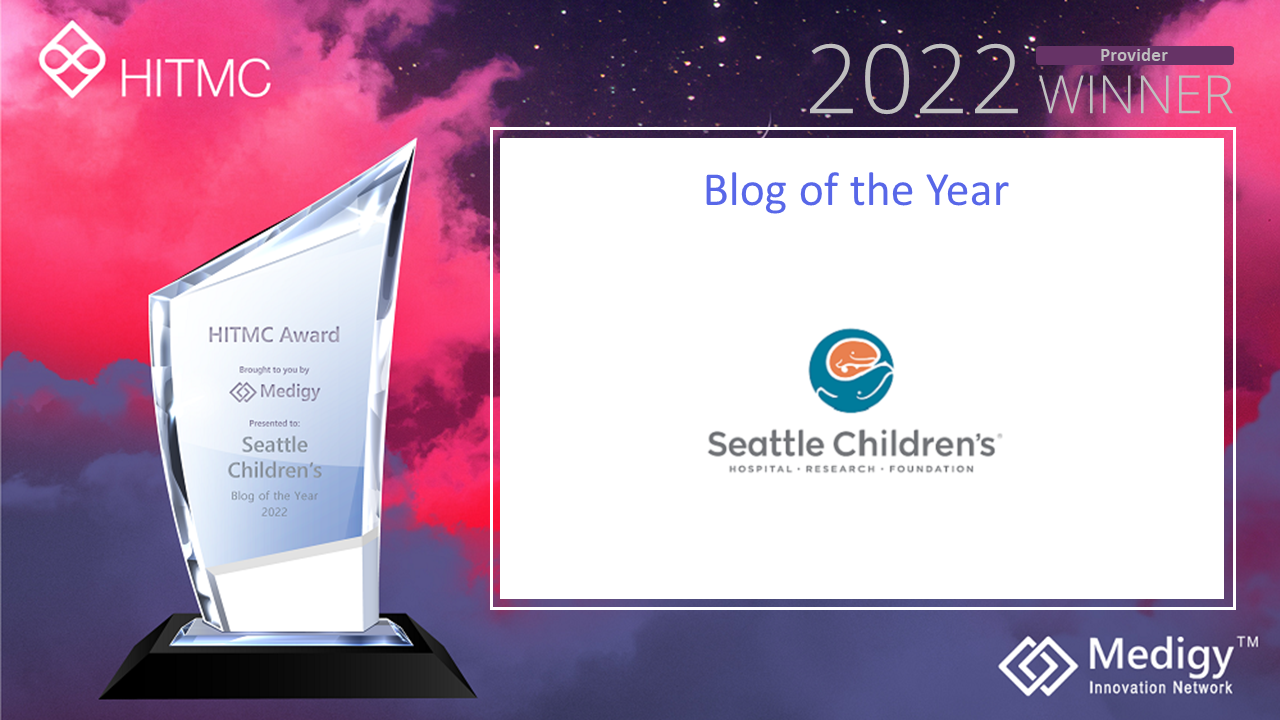 HITMC

2022 Provider WINNER

HITMC Award

Brought to you by

Medigy

Presented to:

Seattle Children's

Blog of the Year

2022

Blog of the Year

Seattle Children's®

HOSPITAL • RESEARCH • FOUNDATION

Medigy™

Innovation Network